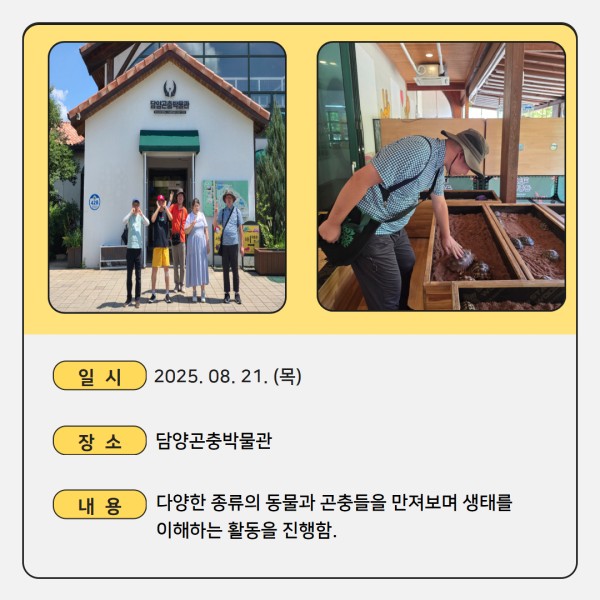 담양곤충박물관

일 시 2025. 08. 21. (목)

장 소 담양곤충박물관

내 용 다양한 종류의 동물과 곤충들을 만져보며 생태를 이해하는 활동을 진행함.